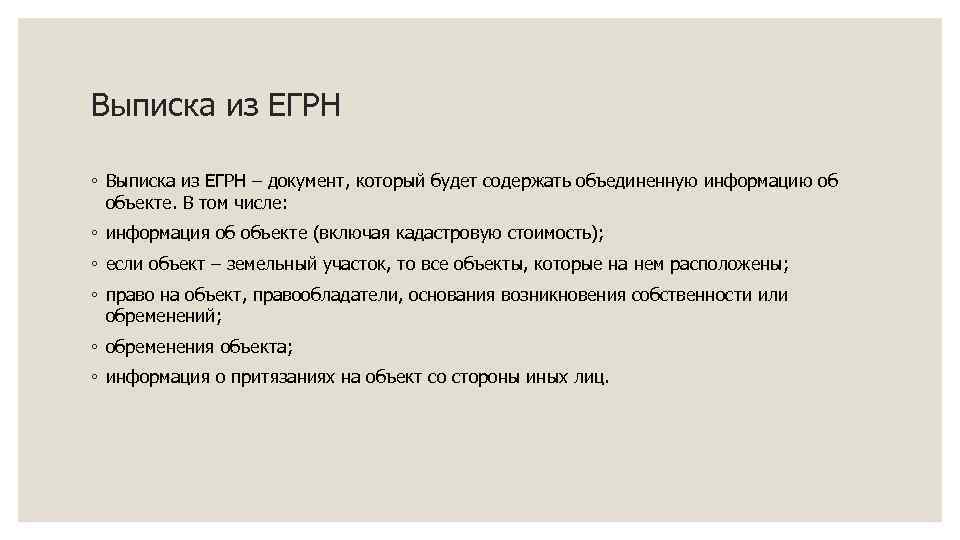 Выписка из ЕГРН

◦ Выписка из ЕГРН – документ, который будет содержать объединенную информацию об объекте. В том числе:

◦ информация об объекте (включая кадастровую стоимость);

◦ если объект – земельный участок, то все объекты, которые на нем расположены;

◦ право на объект, правообладатели, основания возникновения собственности или обременений;

◦ обременения объекта;

◦ информация о притязаниях на объект со стороны иных лиц.